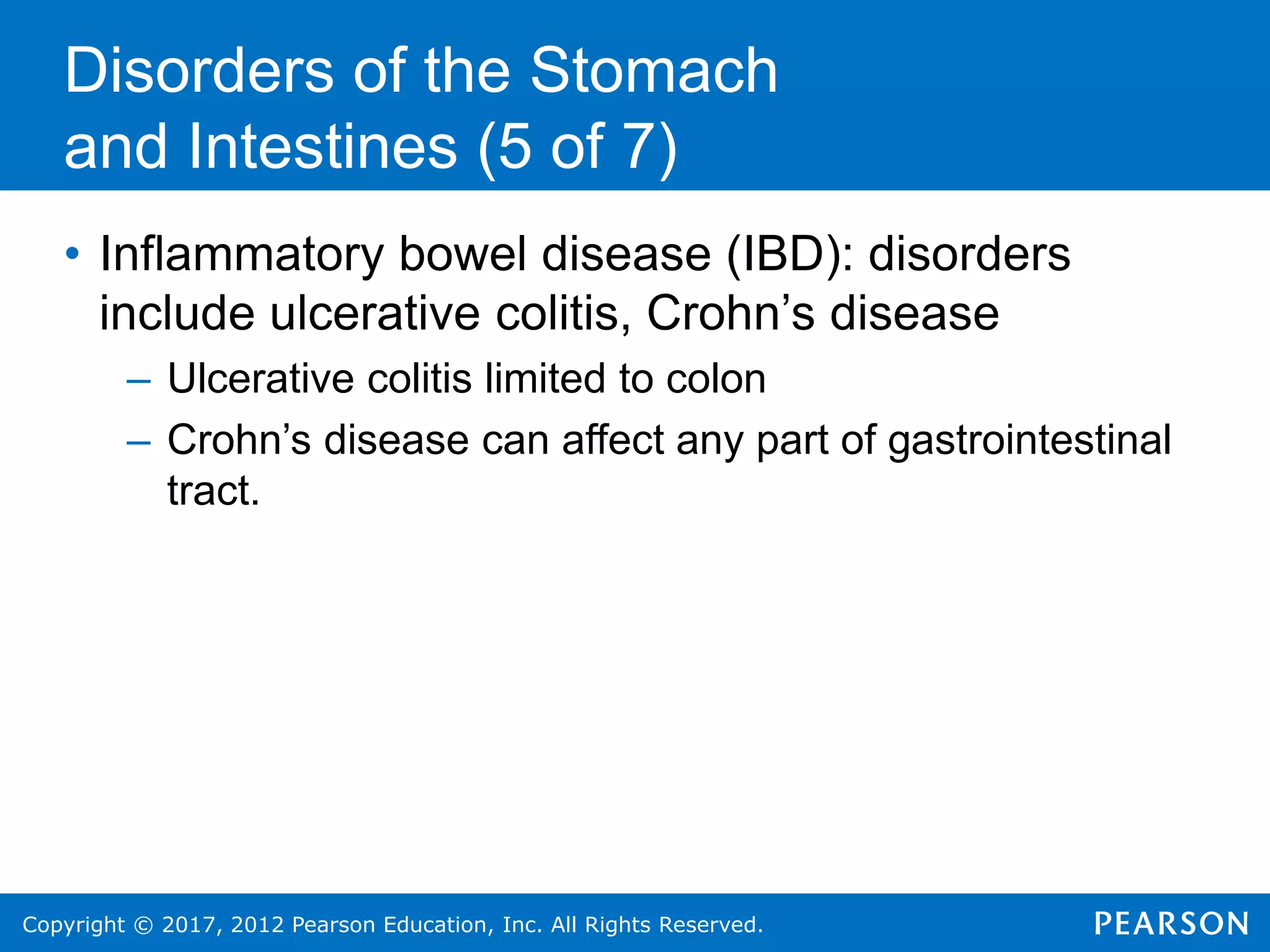 Disorders of the Stomach and Intestines (5 of 7)

• Inflammatory bowel disease (IBD): disorders include ulcerative colitis, Crohn’s disease
– Ulcerative colitis limited to colon
– Crohn’s disease can affect any part of gastrointestinal tract.

Copyright © 2017, 2012 Pearson Education, Inc. All Rights Reserved.
PEARSON